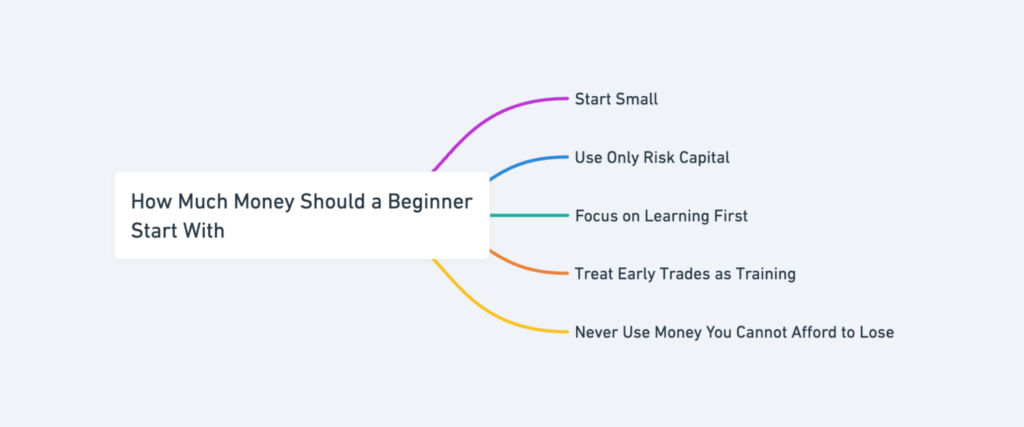 How Much Money Should a Beginner Start With

Start Small

Use Only Risk Capital

Focus on Learning First

Treat Early Trades as Training

Never Use Money You Cannot Afford to Lose